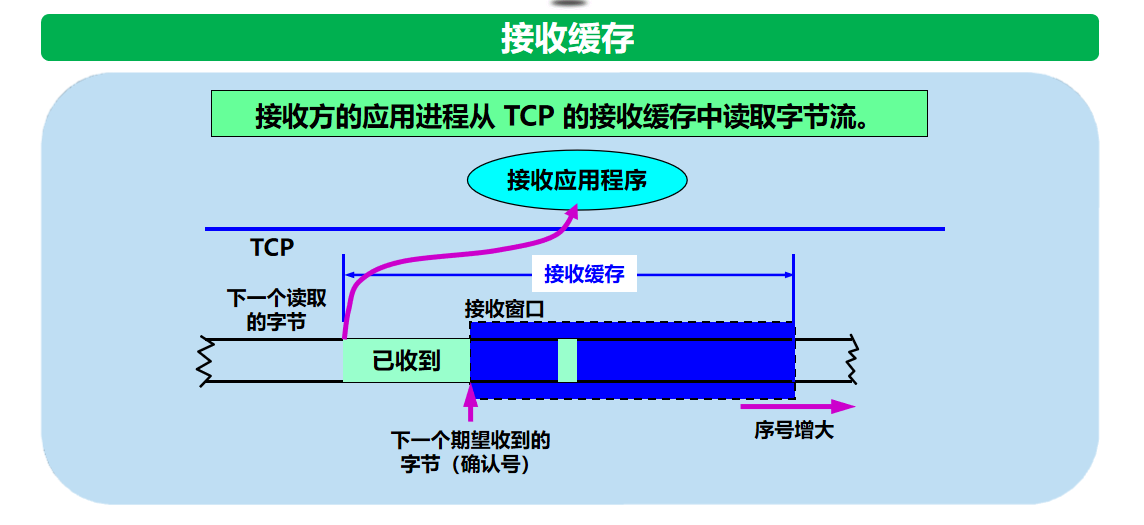 接收缓存

接收方的应用进程从 TCP 的接收缓存中读取字节流。

接收应用程序

TCP

接收缓存

下一个读取的字节

接收窗口

已收到

下一个期望收到的字节（确认号）

序号增大